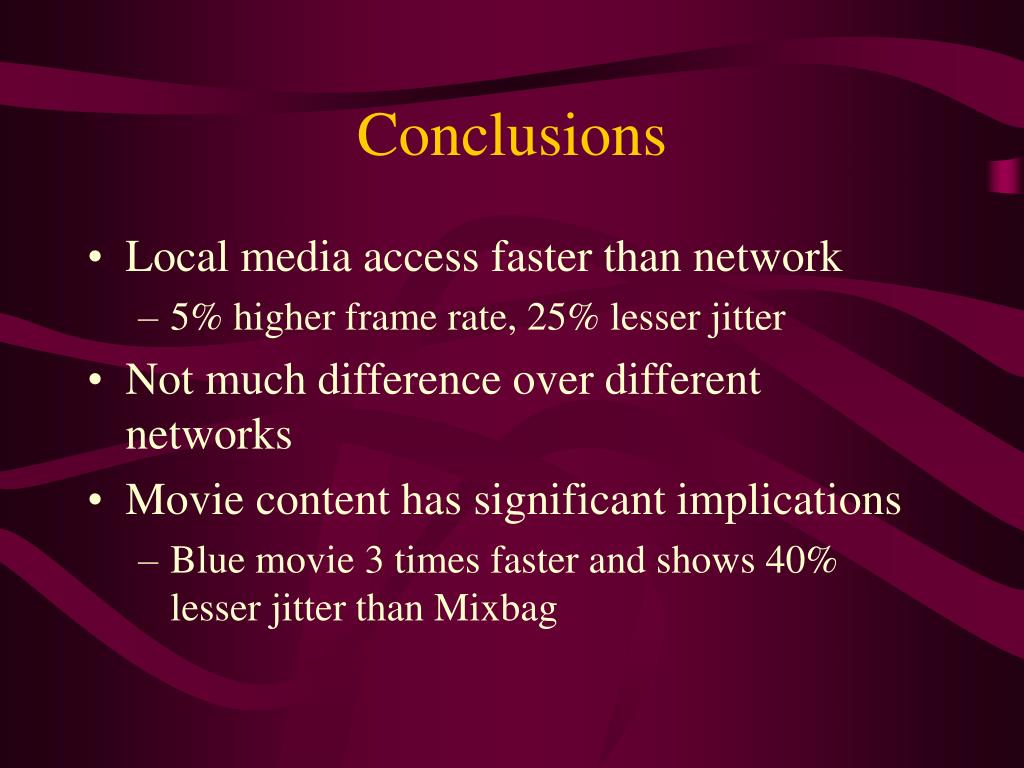 Conclusions

• Local media access faster than network
– 5% higher frame rate, 25% lesser jitter
• Not much difference over different networks
• Movie content has significant implications
– Blue movie 3 times faster and shows 40% lesser jitter than Mixbag